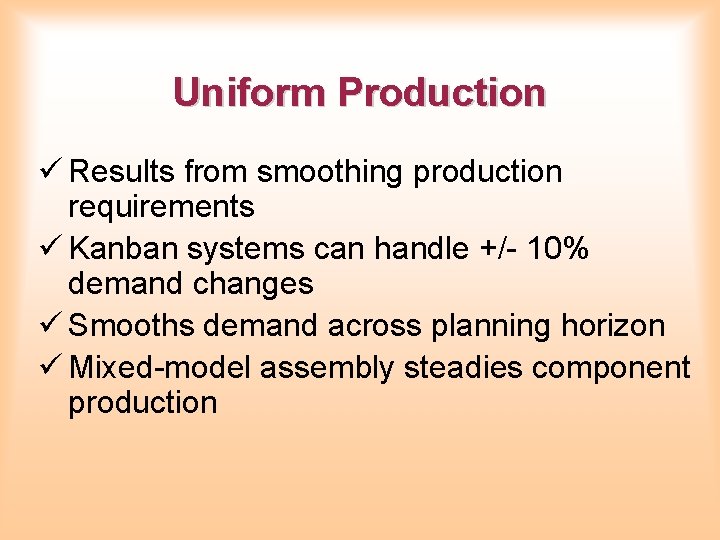 Uniform Production

✓ Results from smoothing production requirements

✓ Kanban systems can handle +/- 10% demand changes

✓ Smooths demand across planning horizon

✓ Mixed-model assembly steadies component production